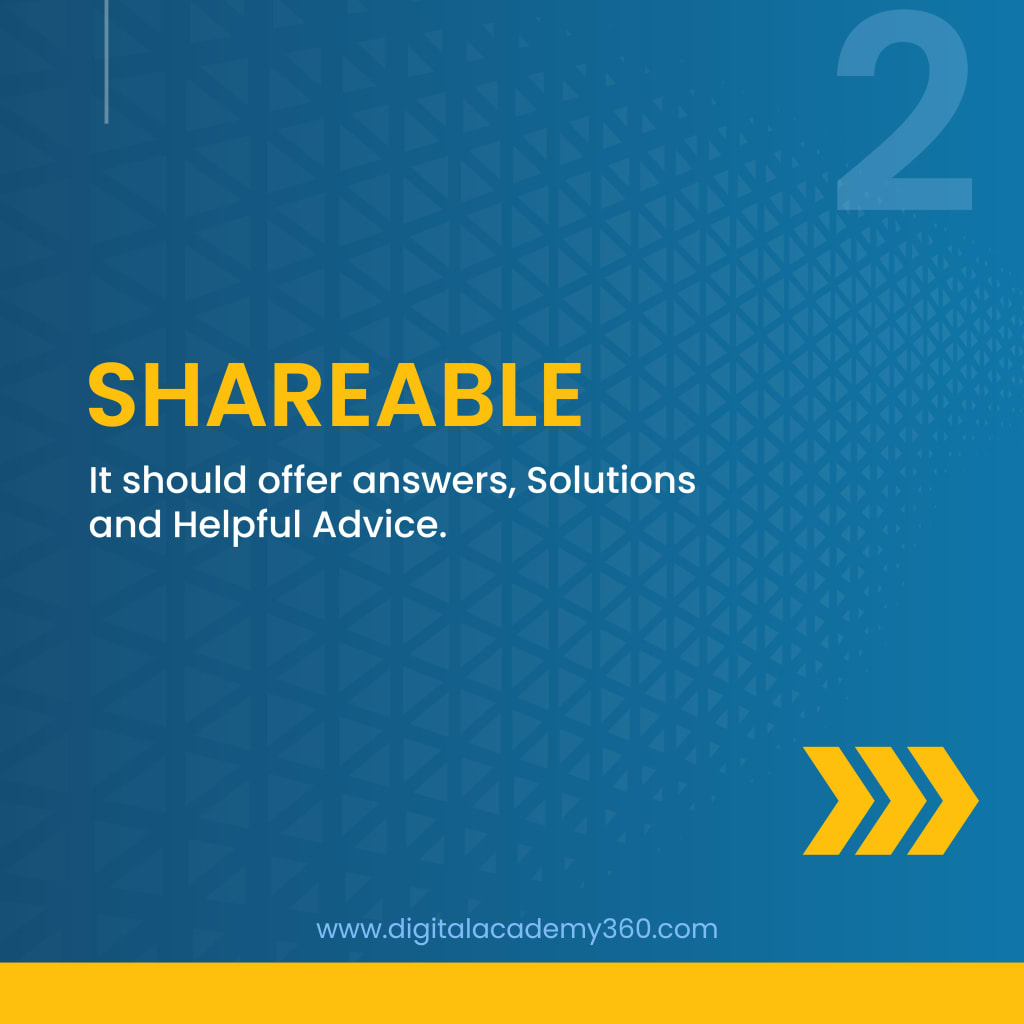 2

SHAREABLE

It should offer answers, Solutions and Helpful Advice.

www.digitalacademy360.com